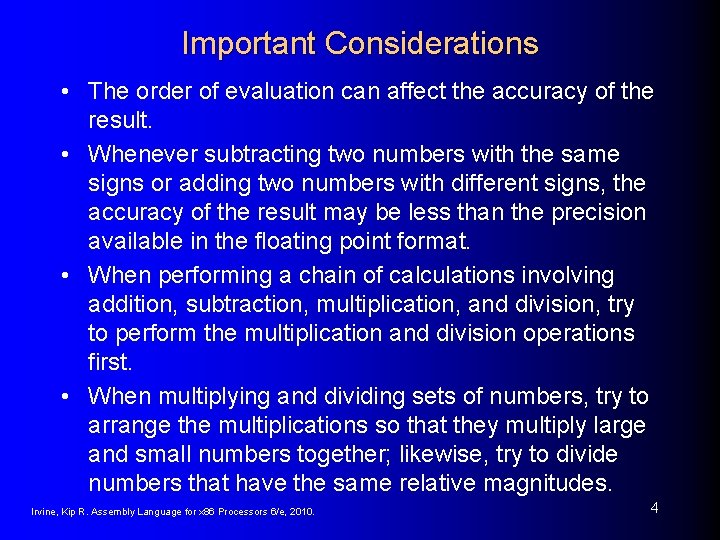 Important Considerations

• The order of evaluation can affect the accuracy of the result.

• Whenever subtracting two numbers with the same signs or adding two numbers with different signs, the accuracy of the result may be less than the precision available in the floating point format.

• When performing a chain of calculations involving addition, subtraction, multiplication, and division, try to perform the multiplication and division operations first.

• When multiplying and dividing sets of numbers, try to arrange the multiplications so that they multiply large and small numbers together; likewise, try to divide numbers that have the same relative magnitudes.

Irvine, Kip R. Assembly Language for x86 Processors 6/e, 2010.

4